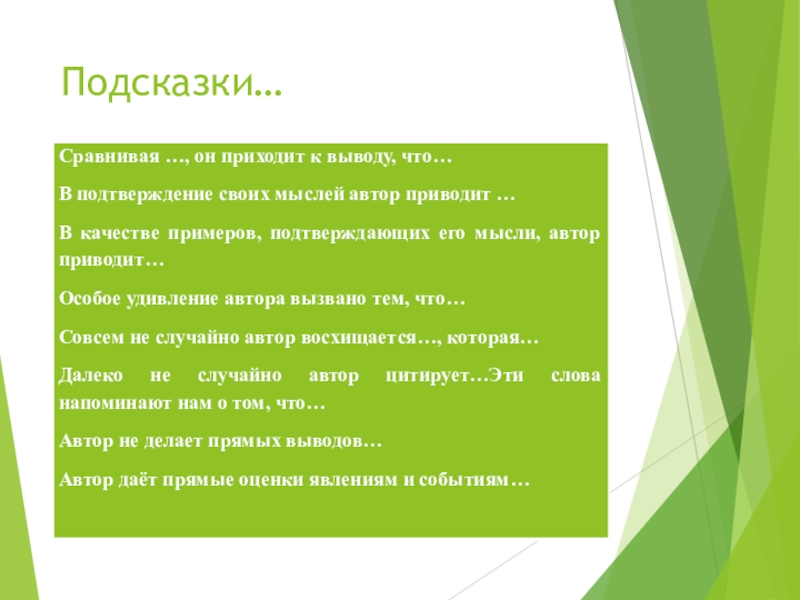 Подсказки…

Сравнивая …, он приходит к выводу, что…

В подтверждение своих мыслей автор приводит …

В качестве примеров, подтверждающих его мысли, автор приводит…

Особое удивление автора вызвано тем, что…

Совсем не случайно автор восхищается…, которая…

Далеко не случайно автор цитирует…Эти слова напоминают нам о том, что…

Автор не делает прямых выводов…

Автор даёт прямые оценки явлениям и событиям…